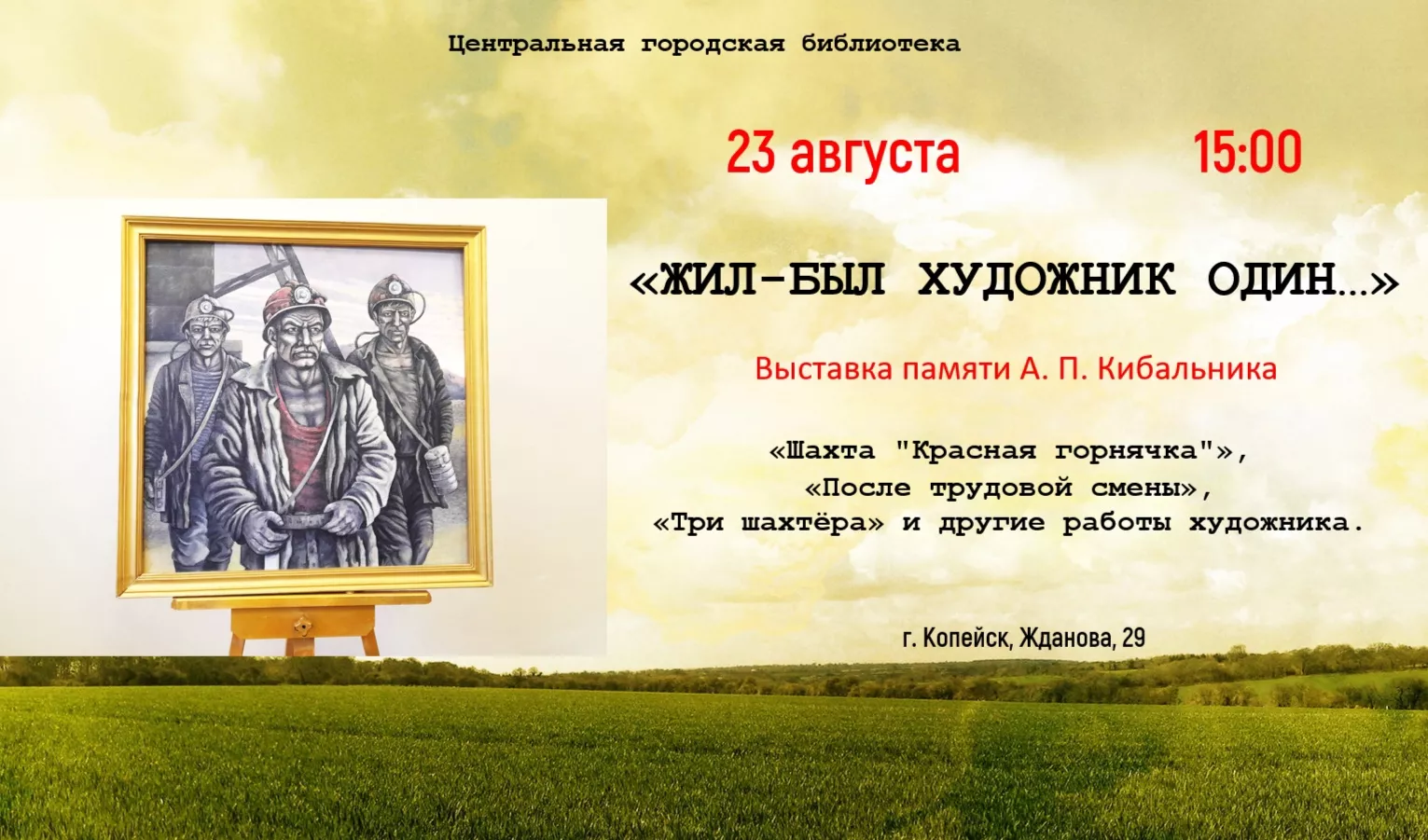 Центральная городская библиотека

23 августа 15:00

«ЖИЛ-БЫЛ ХУДОЖНИК ОДИН...»

Выставка памяти А. П. Кибальника

«Шахта "Красная горнячка"», «После трудовой смены», «Три шахтёра» и другие работы художника.

г. Копейск, Жданова, 29